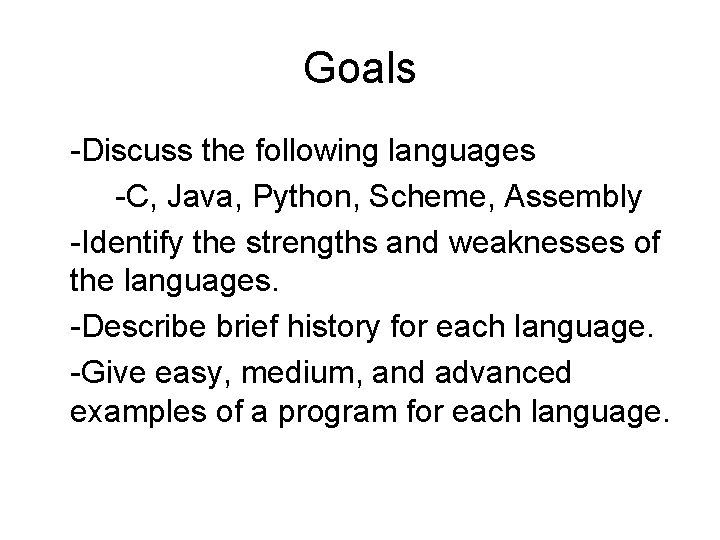 Goals

-Discuss the following languages

-C, Java, Python, Scheme, Assembly

-Identify the strengths and weaknesses of the languages.

-Describe brief history for each language.

-Give easy, medium, and advanced examples of a program for each language.